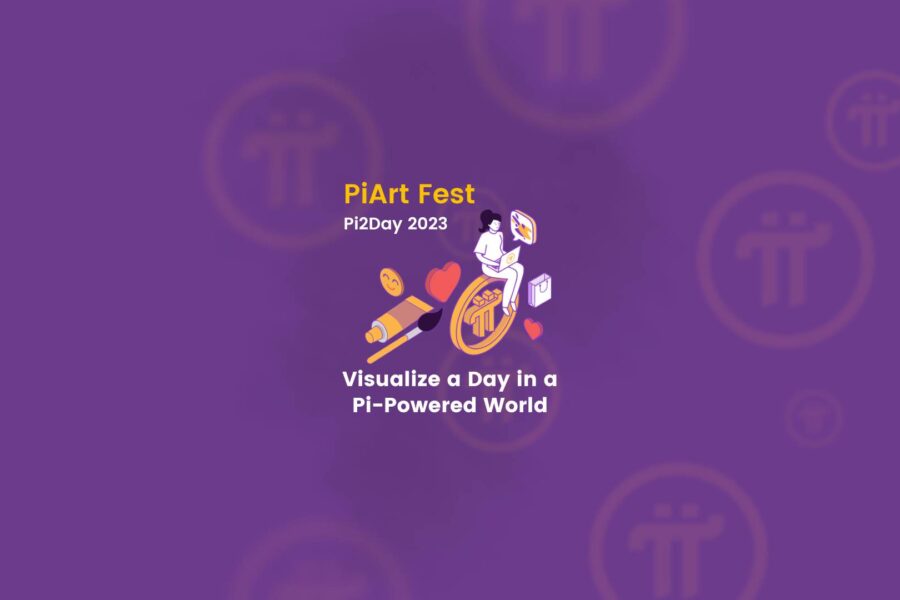 PiArt Fest
Pi2Day 2023

Visualize a Day in a Pi-Powered World